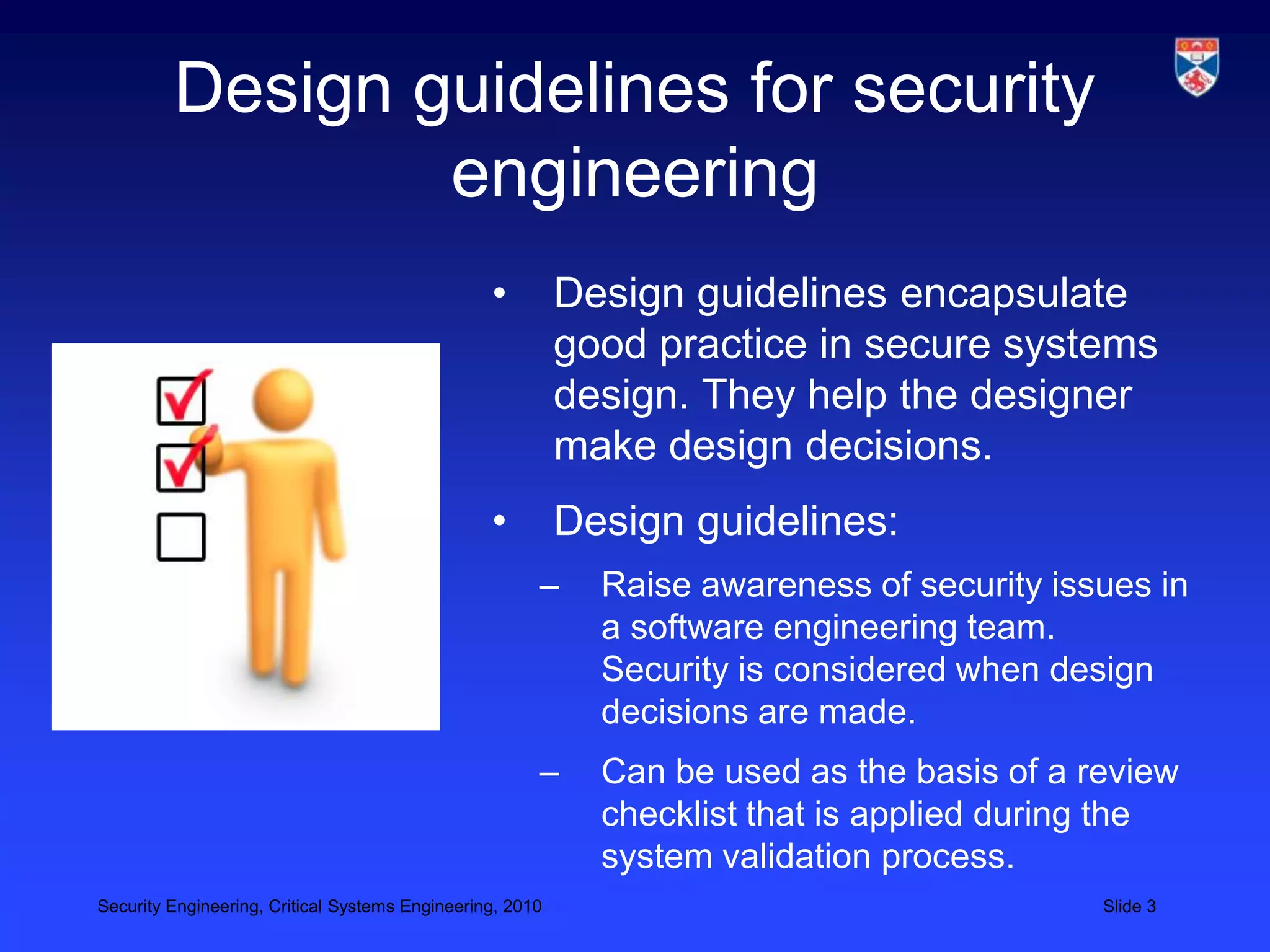 Design guidelines for security engineering

• Design guidelines encapsulate good practice in secure systems design. They help the designer make design decisions.

• Design guidelines:

– Raise awareness of security issues in a software engineering team. Security is considered when design decisions are made.

– Can be used as the basis of a review checklist that is applied during the system validation process.

Security Engineering, Critical Systems Engineering, 2010

Slide 3